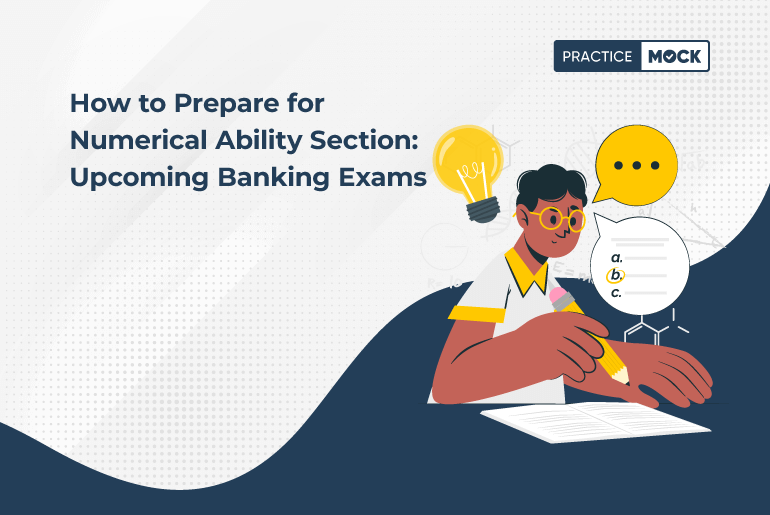 PRACTICE MOCK

How to Prepare for Numerical Ability Section: Upcoming Banking Exams

a.
b.
c.